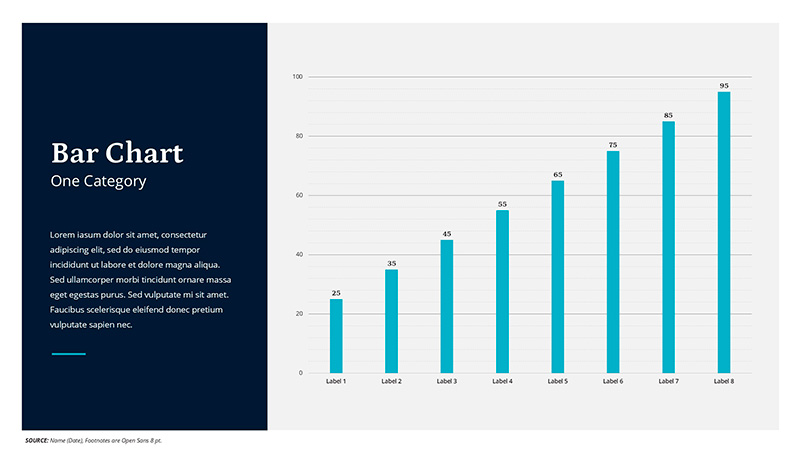 Bar Chart
One Category

Lorem iasum dolor sit amet, consectetur adipiscing elit, sed do eiusmod tempor incididunt ut labore et dolore magna aliqua. Sed ullamcorper morbi tincidunt ornare massa eget egestas purus. Sed vulputate mi sit amet. Faucibus scelerisque eleifend donec pretium vulputate sapien nec.

100
80
60
40
20
0

25
35
45
55
65
75
85
95

Label 1
Label 2
Label 3
Label 4
Label 5
Label 6
Label 7
Label 8

SOURCE: Name (Date), Footnotes are Open Sans 8 pt.